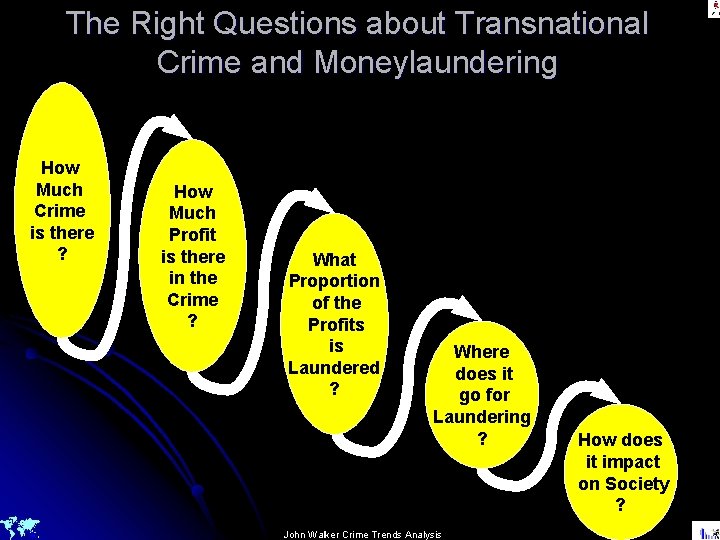 The Right Questions about Transnational Crime and Moneylaundering

How Much Crime is there ?

How Much Profit is there in the Crime ?

What Proportion of the Profits is Laundered ?

Where does it go for Laundering ?

How does it impact on Society ?

John Walker Crime Trends Analysis